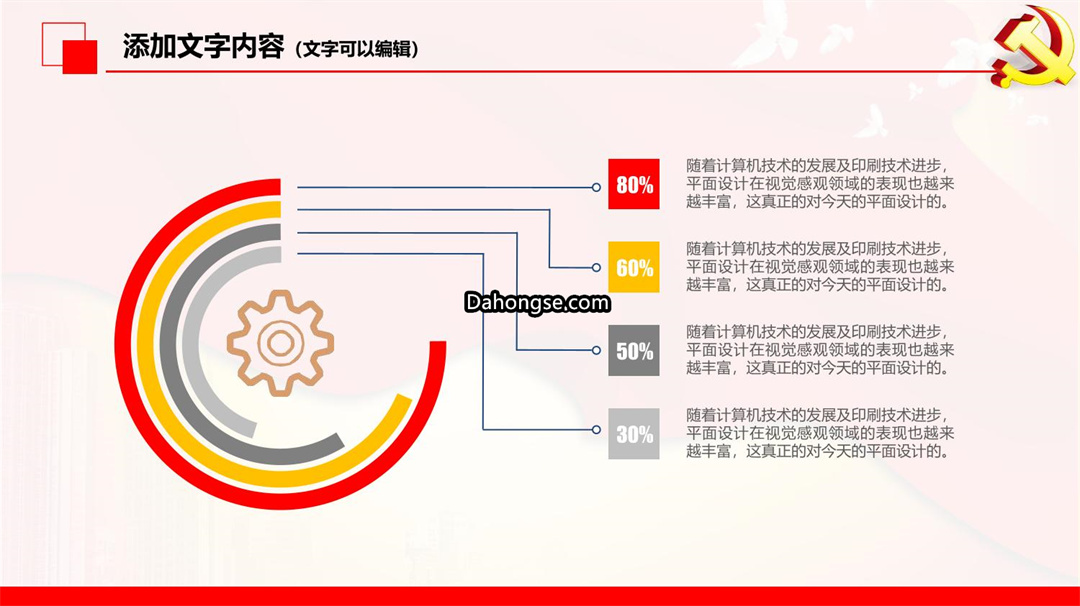 添加文字内容（文字可以编辑）

80%

随着计算机技术的发展及印刷技术进步，平面设计在视觉感观领域的表现也越来越丰富，这真正的对今天的平面设计的。

60%

随着计算机技术的发展及印刷技术进步，平面设计在视觉感观领域的表现也越来越丰富，这真正的对今天的平面设计的。

Dahongse.com

50%

随着计算机技术的发展及印刷技术进步，平面设计在视觉感观领域的表现也越来越丰富，这真正的对今天的平面设计的。

30%

随着计算机技术的发展及印刷技术进步，平面设计在视觉感观领域的表现也越来越丰富，这真正的对今天的平面设计的。